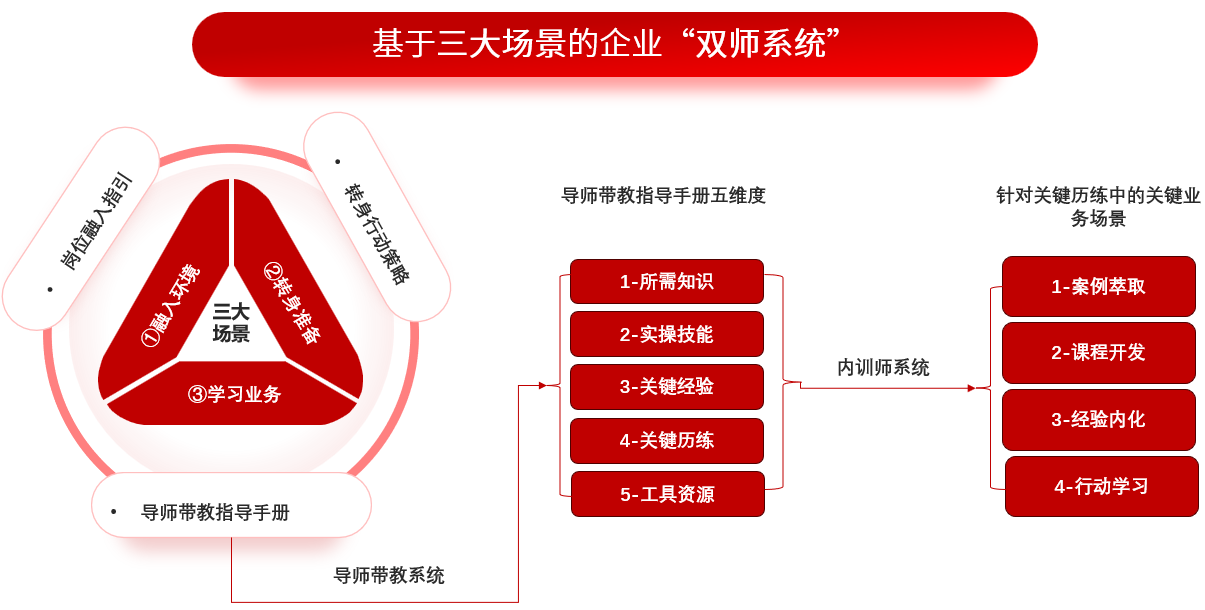 基于三大场景的企业“双师系统”

• 岗位融入指引

• 转身行动策略

①融入环境

②转身准备

三大场景

③学习业务

• 导师带教指导手册

导师带教系统

导师带教指导手册五维度

1-所需知识

2-实操技能

3-关键经验

4-关键历练

5-工具资源

内训师系统

针对关键历练中的关键业务场景

1-案例萃取

2-课程开发

3-经验内化

4-行动学习